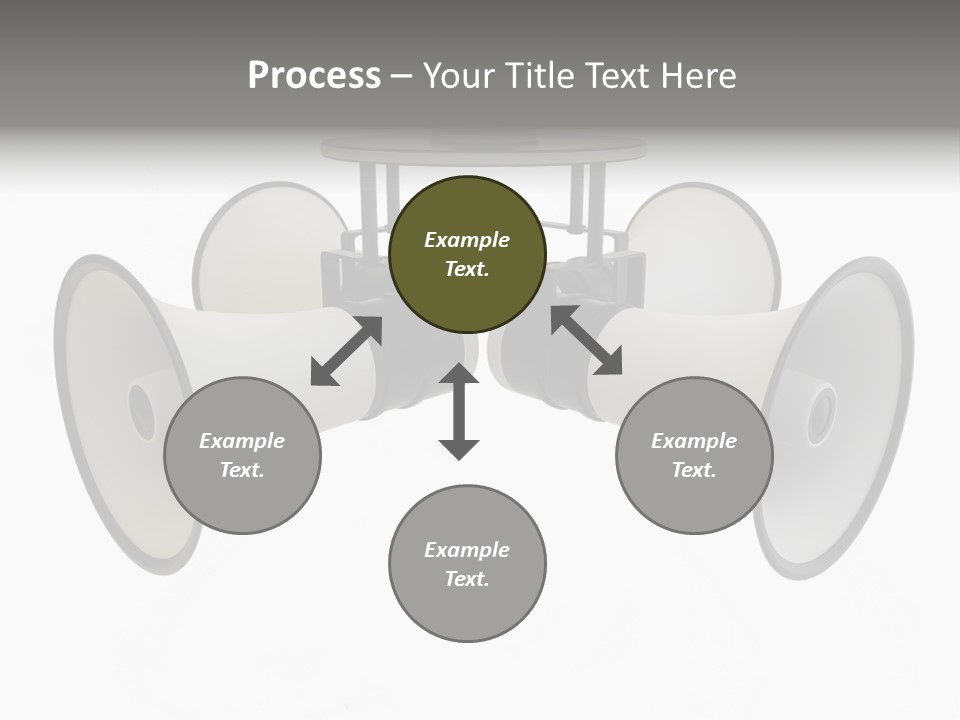 Process – Your Title Text Here

Example Text.

Example Text.

Example Text.

Example Text.